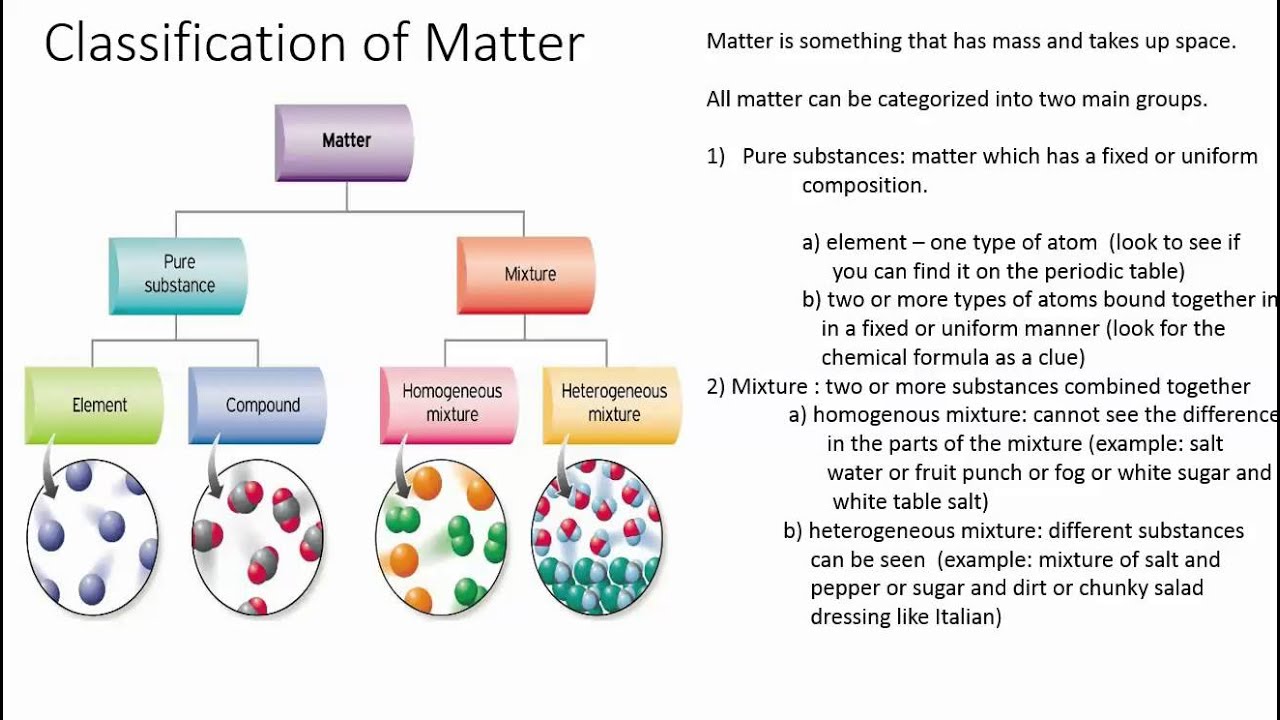 Classification of Matter

Matter

Pure substance

Mixture

Element

Compound

Homogeneous mixture

Heterogeneous mixture

Matter is something that has mass and takes up space.

All matter can be categorized into two main groups.

1) Pure substances: matter which has a fixed or uniform composition.

a) element – one type of atom (look to see if you can find it on the periodic table)
b) two or more types of atoms bound together in in a fixed or uniform manner (look for the chemical formula as a clue)

2) Mixture : two or more substances combined together
a) homogenous mixture: cannot see the difference in the parts of the mixture (example: salt water or fruit punch or fog or white sugar and white table salt)
b) heterogeneous mixture: different substances can be seen (example: mixture of salt and pepper or sugar and dirt or chunky salad dressing like Italian)